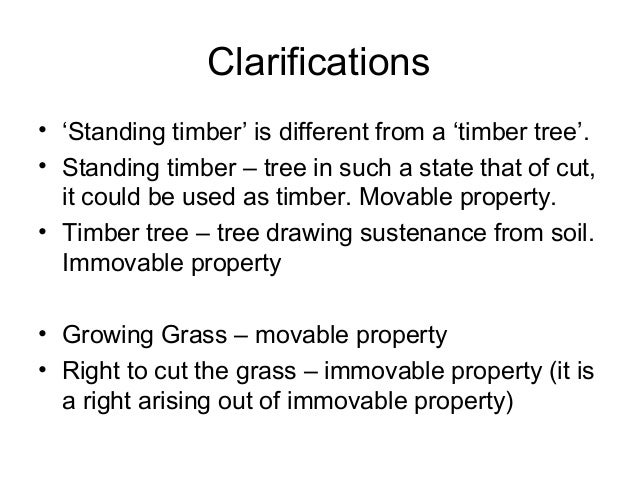 Clarifications

• ‘Standing timber’ is different from a ‘timber tree’.
• Standing timber – tree in such a state that of cut, it could be used as timber. Movable property.
• Timber tree – tree drawing sustenance from soil. Immovable property

• Growing Grass – movable property
• Right to cut the grass – immovable property (it is a right arising out of immovable property)